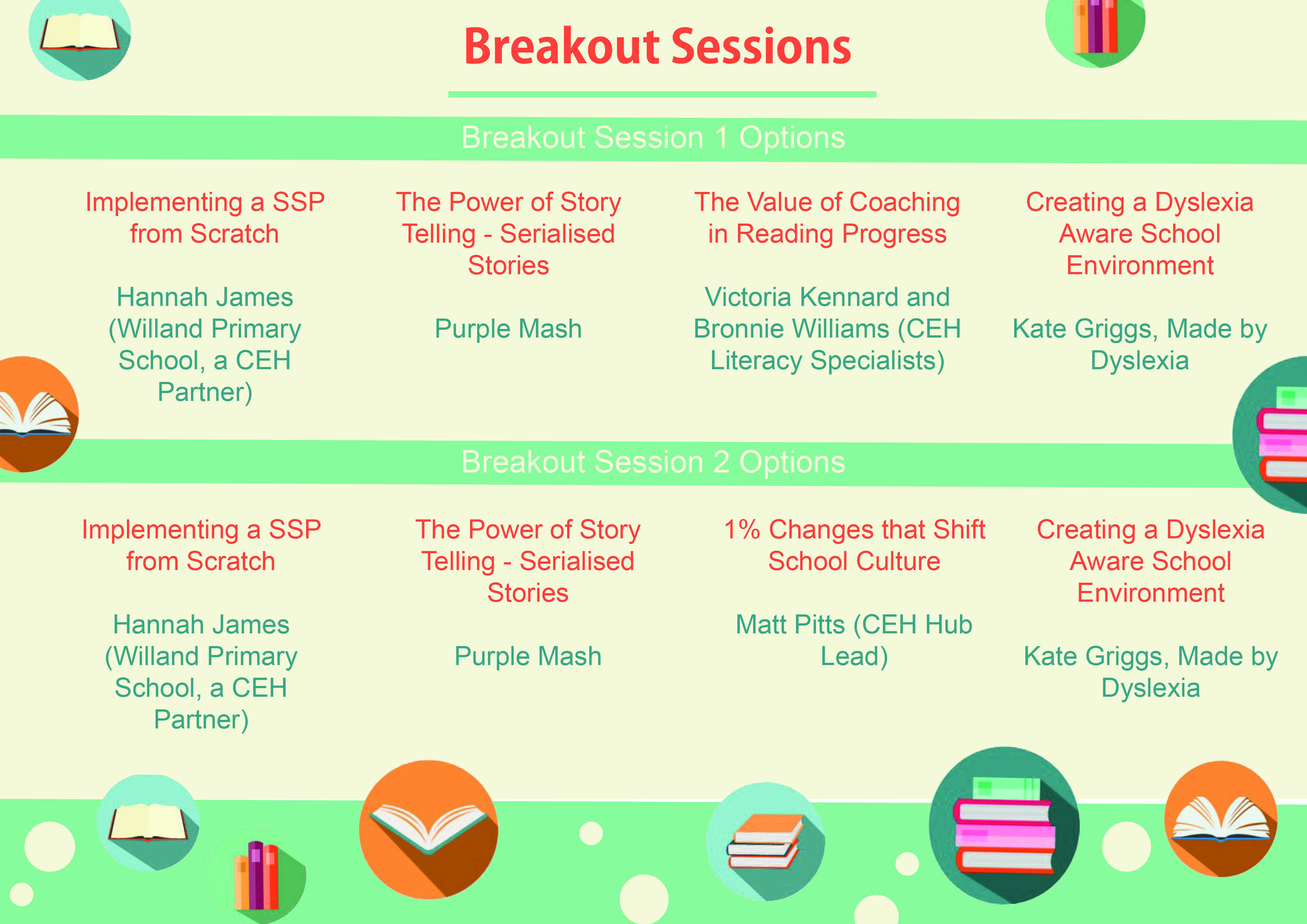 Breakout Sessions

Breakout Session 1 Options

Implementing a SSP from Scratch

Hannah James (Willand Primary School, a CEH Partner)

The Power of Story Telling - Serialised Stories

Purple Mash

The Value of Coaching in Reading Progress

Victoria Kennard and Bronnie Williams (CEH Literacy Specialists)

Creating a Dyslexia Aware School Environment

Kate Griggs, Made by Dyslexia

Breakout Session 2 Options

Implementing a SSP from Scratch

Hannah James (Willand Primary School, a CEH Partner)

The Power of Story Telling - Serialised Stories

Purple Mash

1% Changes that Shift School Culture

Matt Pitts (CEH Hub Lead)

Creating a Dyslexia Aware School Environment

Kate Griggs, Made by Dyslexia